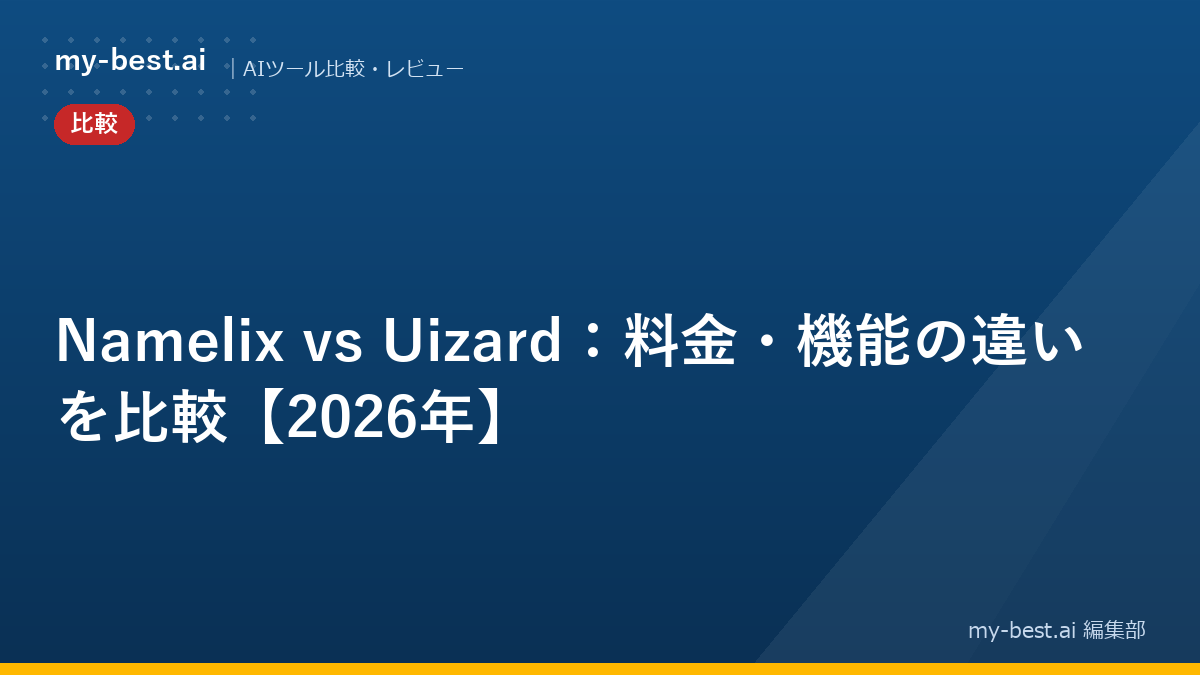 my-best.ai | AIツール比較・レビュー

比較

Namelix vs Uizard：料金・機能の違いを比較【2026年】

my-best.ai 編集部